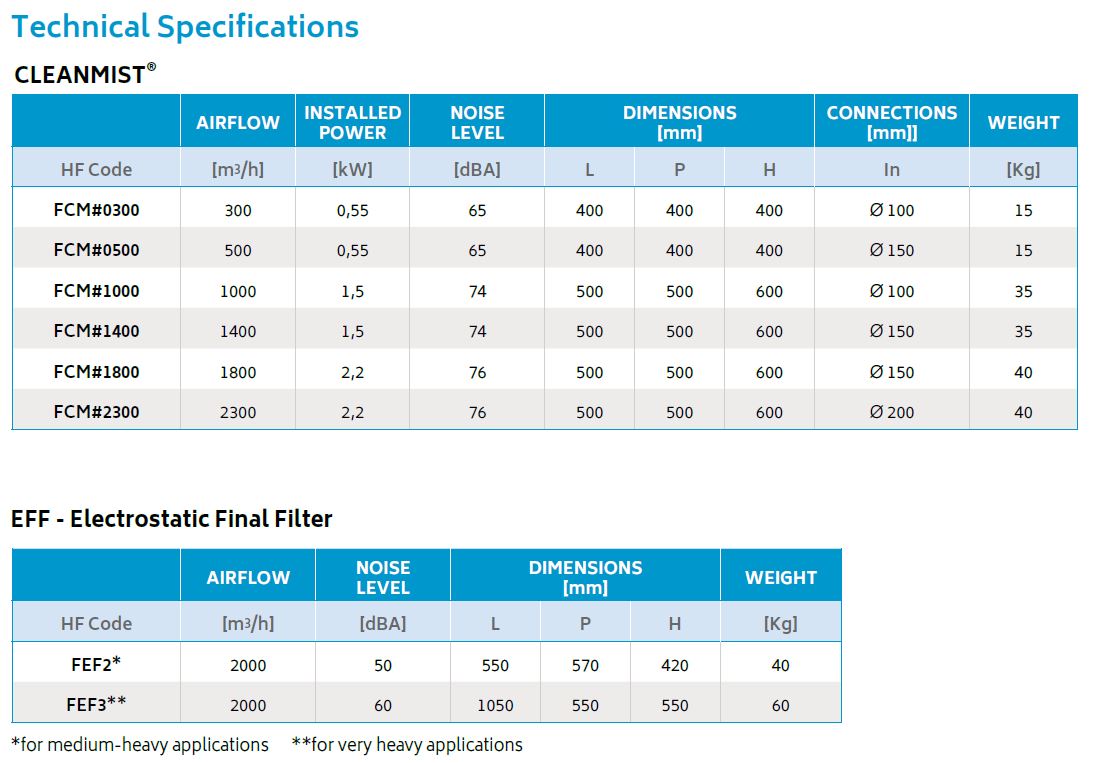 Technical Specifications

CLEANMIST®

| | AIRFLOW | INSTALLED POWER | NOISE LEVEL | DIMENSIONS [mm] | | | CONNECTIONS [mm]] | WEIGHT |
|---|---|---|---|---|---|---|---|---|
| HF Code | [m3/h] | [kW] | [dBA] | L | P | H | In | [Kg] |
| FCM#0300 | 300 | 0,55 | 65 | 400 | 400 | 400 | Ø 100 | 15 |
| FCM#0500 | 500 | 0,55 | 65 | 400 | 400 | 400 | Ø 150 | 15 |
| FCM#1000 | 1000 | 1,5 | 74 | 500 | 500 | 600 | Ø 100 | 35 |
| FCM#1400 | 1400 | 1,5 | 74 | 500 | 500 | 600 | Ø 150 | 35 |
| FCM#1800 | 1800 | 2,2 | 76 | 500 | 500 | 600 | Ø 150 | 40 |
| FCM#2300 | 2300 | 2,2 | 76 | 500 | 500 | 600 | Ø 200 | 40 |

EFF - Electrostatic Final Filter

| | AIRFLOW | NOISE LEVEL | DIMENSIONS [mm] | | | WEIGHT |
|---|---|---|---|---|---|---|
| HF Code | [m3/h] | [dBA] | L | P | H | [Kg] |
| FEF2* | 2000 | 50 | 550 | 570 | 420 | 40 |
| FEF3** | 2000 | 60 | 1050 | 550 | 550 | 60 |

*for medium-heavy applications **for very heavy applications